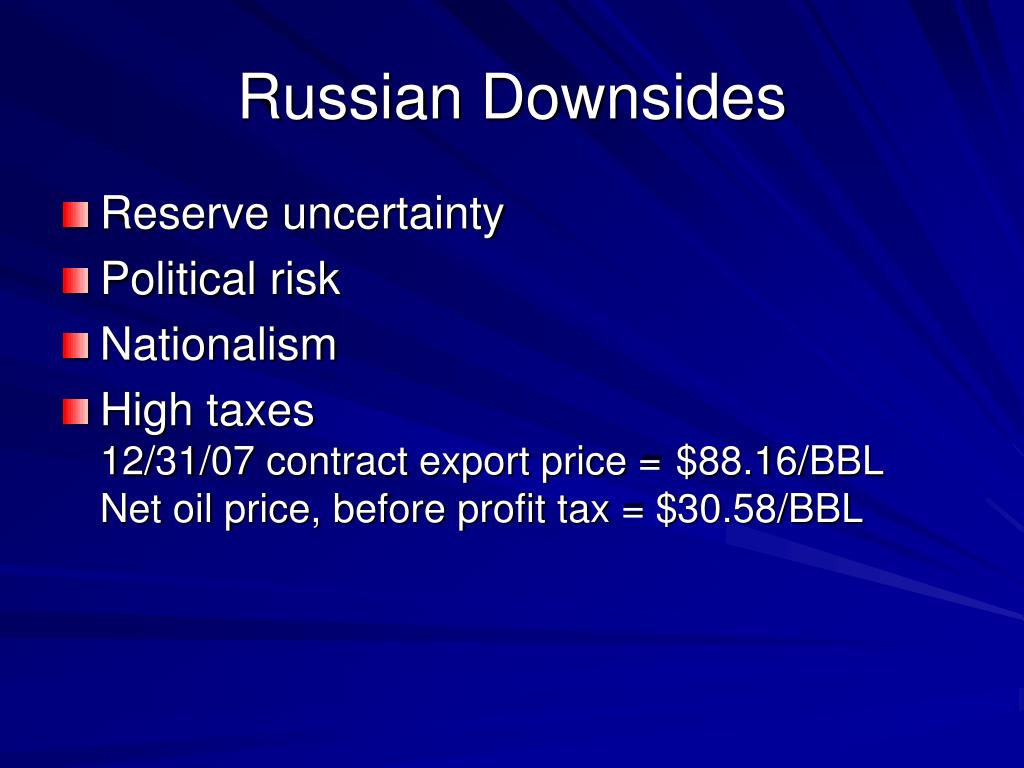 Russian Downsides

Reserve uncertainty
Political risk
Nationalism
High taxes
12/31/07 contract export price = \$88.16/BBL
Net oil price, before profit tax = \$30.58/BBL